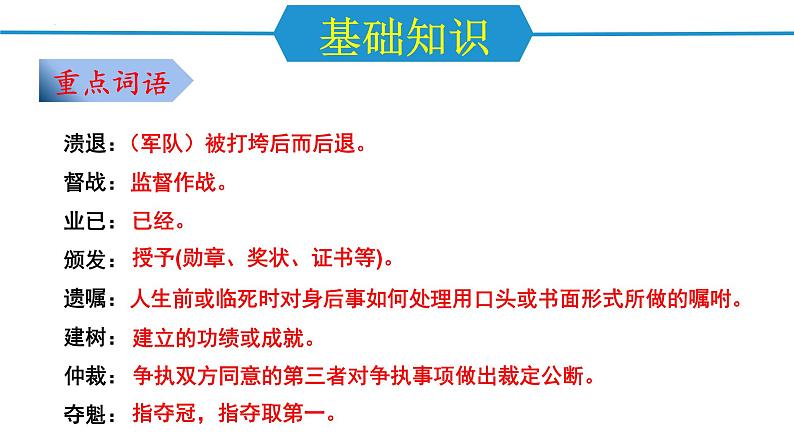 基础知识

重点词语

溃退：（军队）被打垮后而后退。

督战：监督作战。

业已：已经。

颁发：授予(勋章、奖状、证书等)。

遗嘱：人生前或临死时对身后事如何处理用口头或书面形式所做的嘱咐。

建树：建立的功绩或成就。

仲裁：争执双方同意的第三者对争执事项做出裁定公断。

夺魁：指夺冠，指夺取第一。